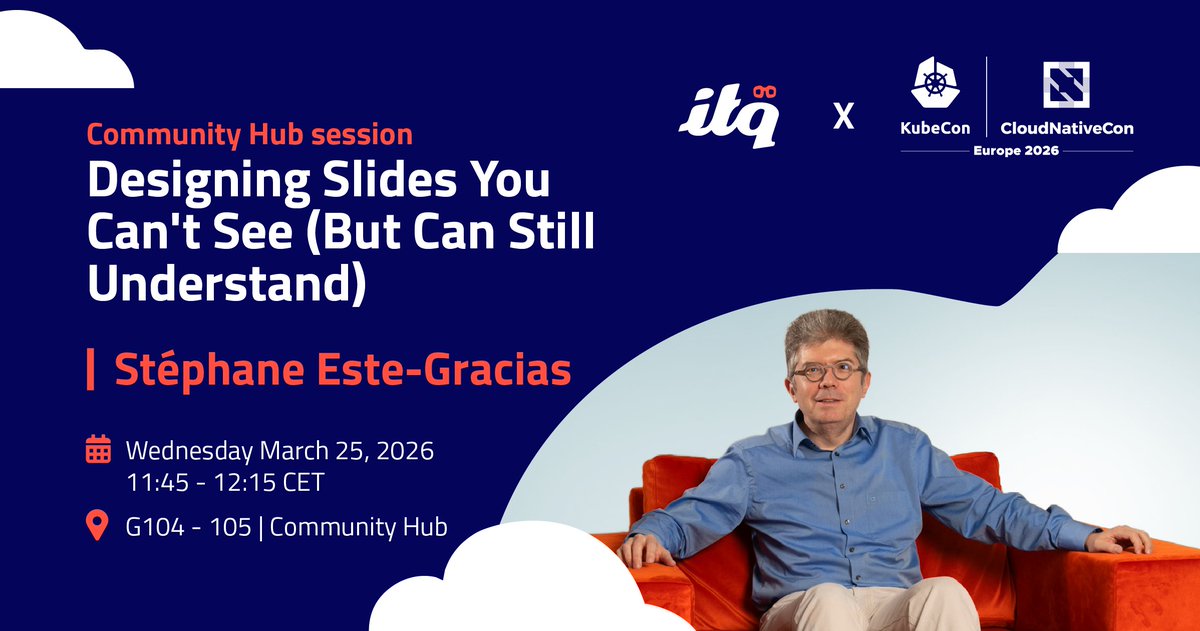 itq X KubeCon | CloudNativeCon
Europe 2026

Community Hub session
Designing Slides You Can't See (But Can Still Understand)

| Stéphane Este-Gracias

Wednesday March 25, 2026
11:45 - 12:15 CET

G104 - 105 | Community Hub